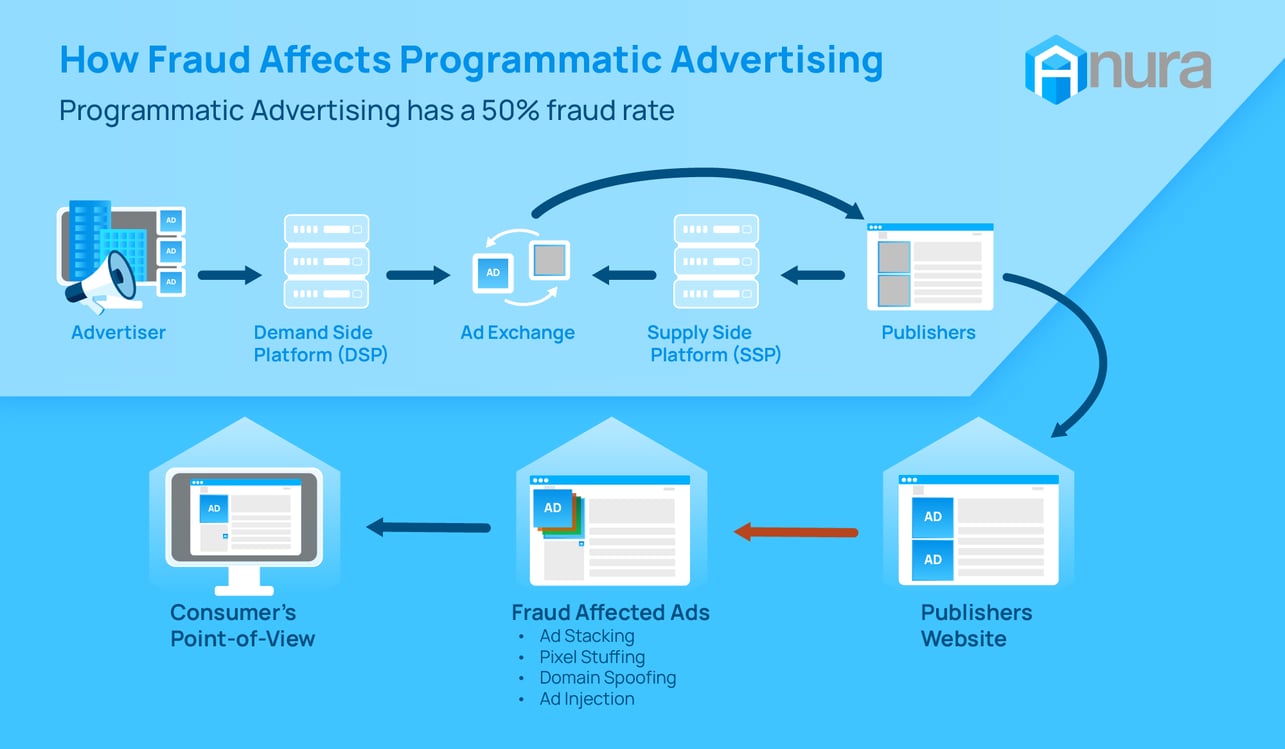 How Fraud Affects Programmatic Advertising

Programmatic Advertising has a 50% fraud rate

Anura

AD
AD
AD

Advertiser

Demand Side Platform (DSP)

AD

Ad Exchange

Supply Side Platform (SSP)

Publishers

AD

Consumer's Point-of-View

AD

Fraud Affected Ads
• Ad Stacking
• Pixel Stuffing
• Domain Spoofing
• Ad Injection

AD
AD

Publishers Website